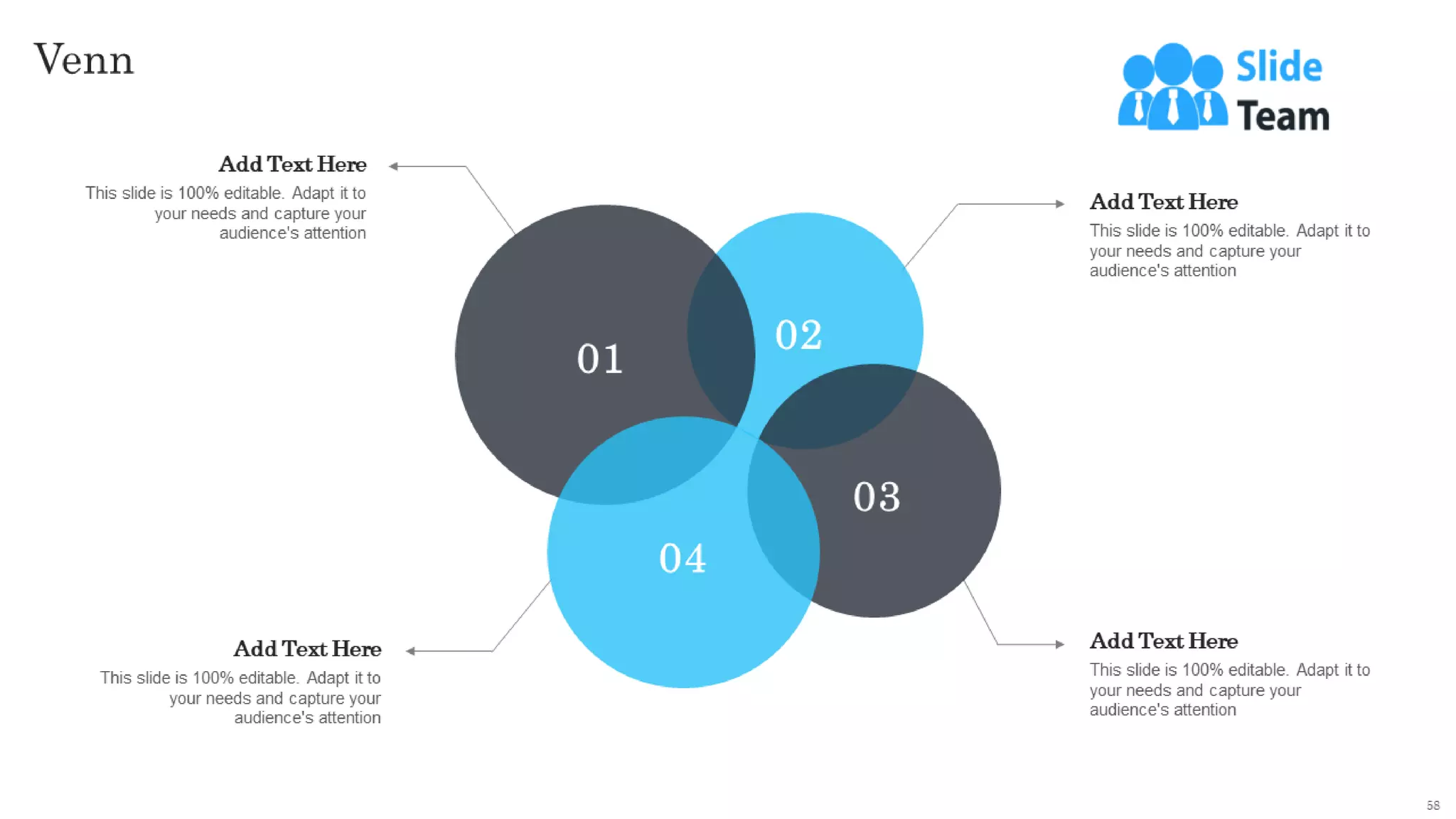 Venn

Slide Team

Add Text Here
This slide is 100% editable. Adapt it to your needs and capture your audience's attention

Add Text Here
This slide is 100% editable. Adapt it to your needs and capture your audience's attention

01

02

03

04

Add Text Here
This slide is 100% editable. Adapt it to your needs and capture your audience's attention

Add Text Here
This slide is 100% editable. Adapt it to your needs and capture your audience's attention

58